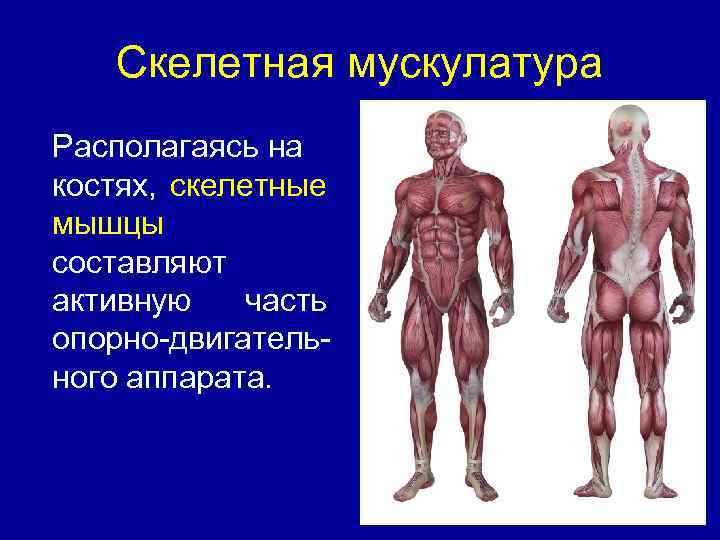 Скелетная мускулатура

Располагаясь на костях, скелетные мышцы составляют активную часть опорно-двигательного аппарата.